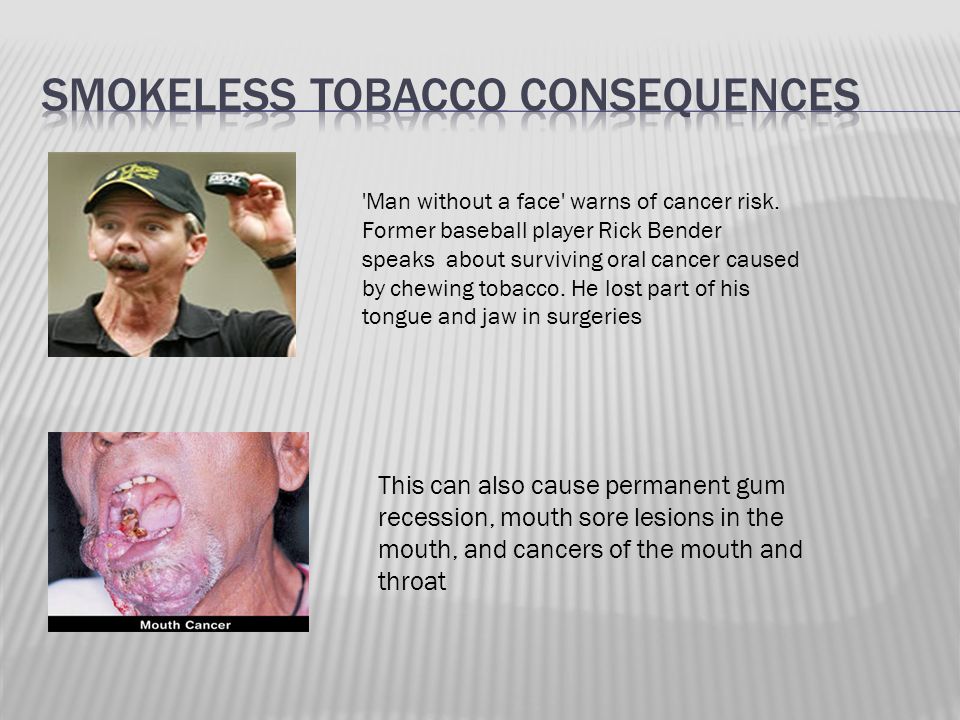 SMOKELESS TOBACCO CONSEQUENCES

'Man without a face' warns of cancer risk. Former baseball player Rick Bender speaks about surviving oral cancer caused by chewing tobacco. He lost part of his tongue and jaw in surgeries

Mouth Cancer

This can also cause permanent gum recession, mouth sore lesions in the mouth, and cancers of the mouth and throat